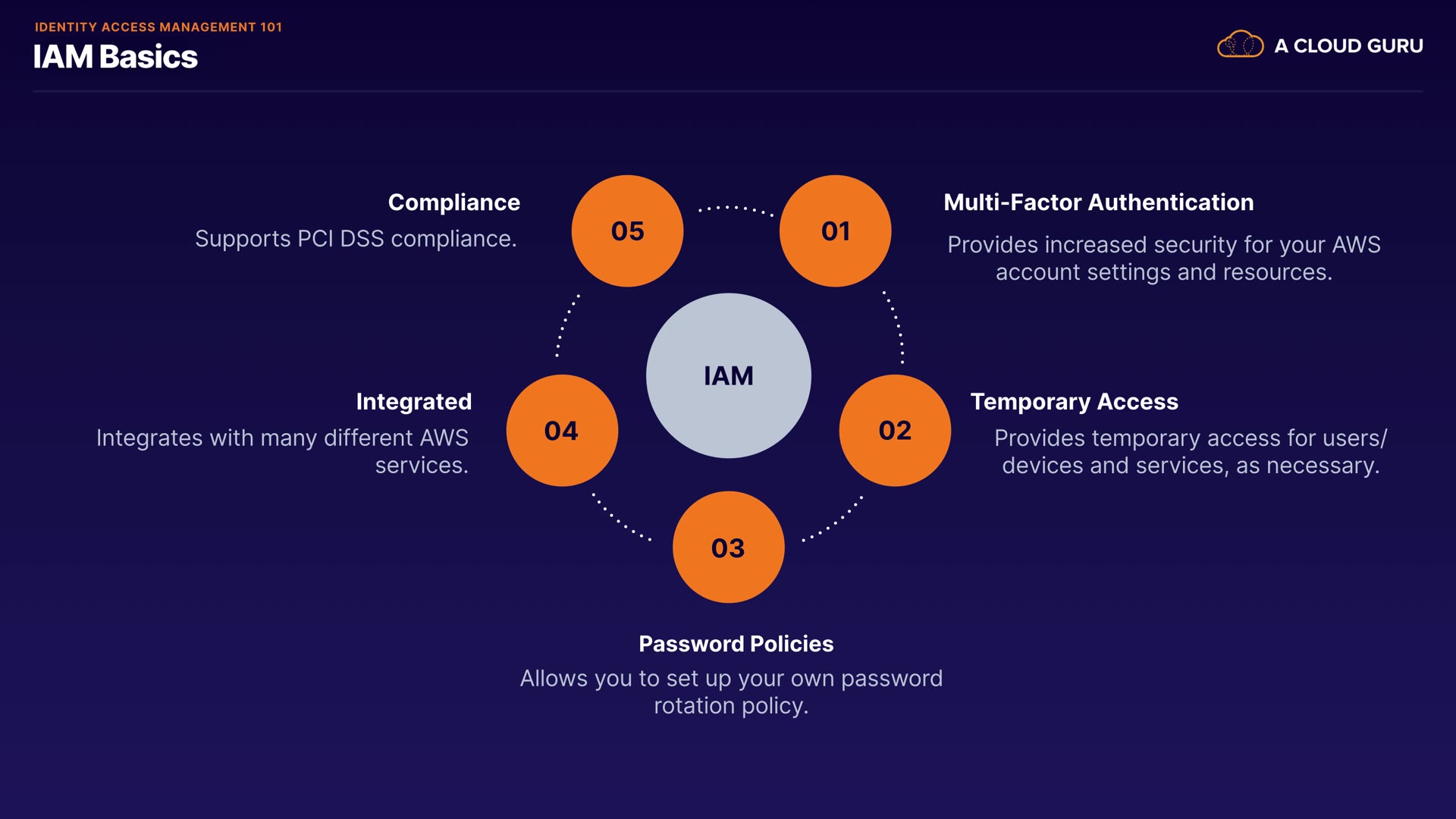 IDENTITY ACCESS MANAGEMENT 101
IAM Basics

A CLOUD GURU

IAM

01
Multi-Factor Authentication
Provides increased security for your AWS account settings and resources.

02
Temporary Access
Provides temporary access for users/ devices and services, as necessary.

03
Password Policies
Allows you to set up your own password rotation policy.

04
Integrated
Integrates with many different AWS services.

05
Compliance
Supports PCI DSS compliance.